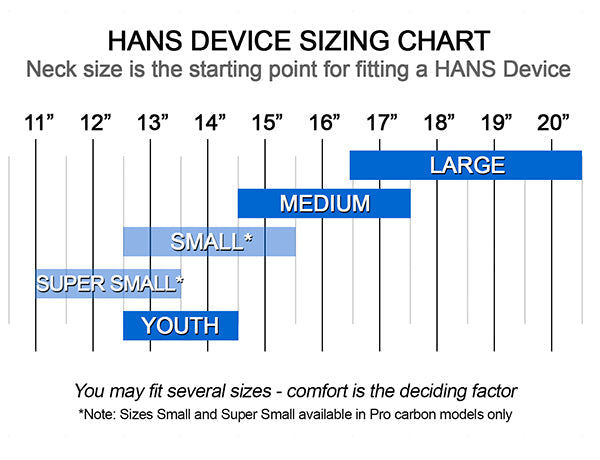 HANS DEVICE SIZING CHART
Neck size is the starting point for fitting a HANS Device

11” 12” 13” 14” 15” 16” 17” 18” 19” 20”

LARGE
MEDIUM
SMALL*
SUPER SMALL*
YOUTH

You may fit several sizes - comfort is the deciding factor
*Note: Sizes Small and Super Small available in Pro carbon models only